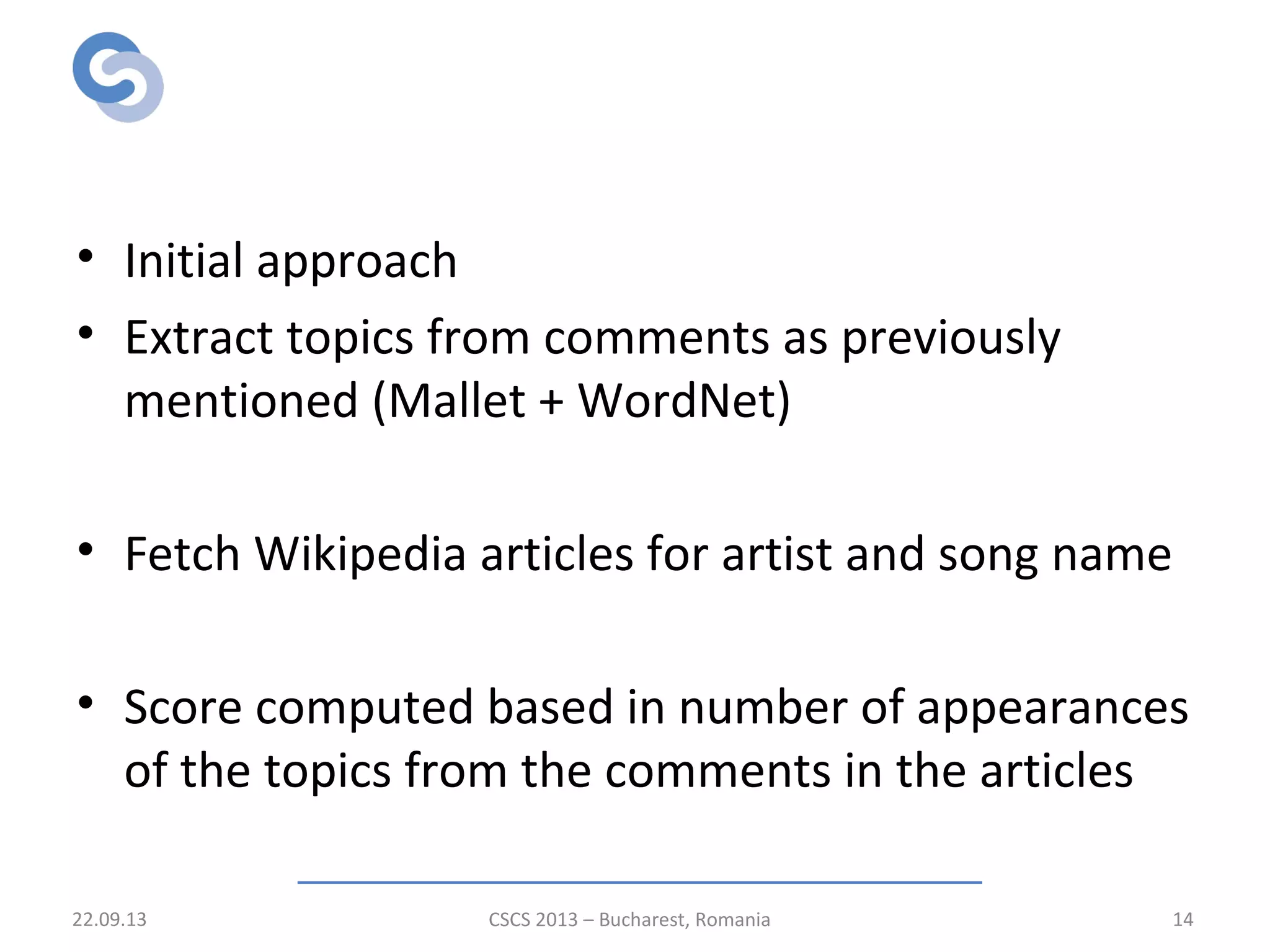 • Initial approach
• Extract topics from comments as previously mentioned (Mallet + WordNet)

• Fetch Wikipedia articles for artist and song name

• Score computed based in number of appearances of the topics from the comments in the articles

22.09.13

CSCS 2013 – Bucharest, Romania

14